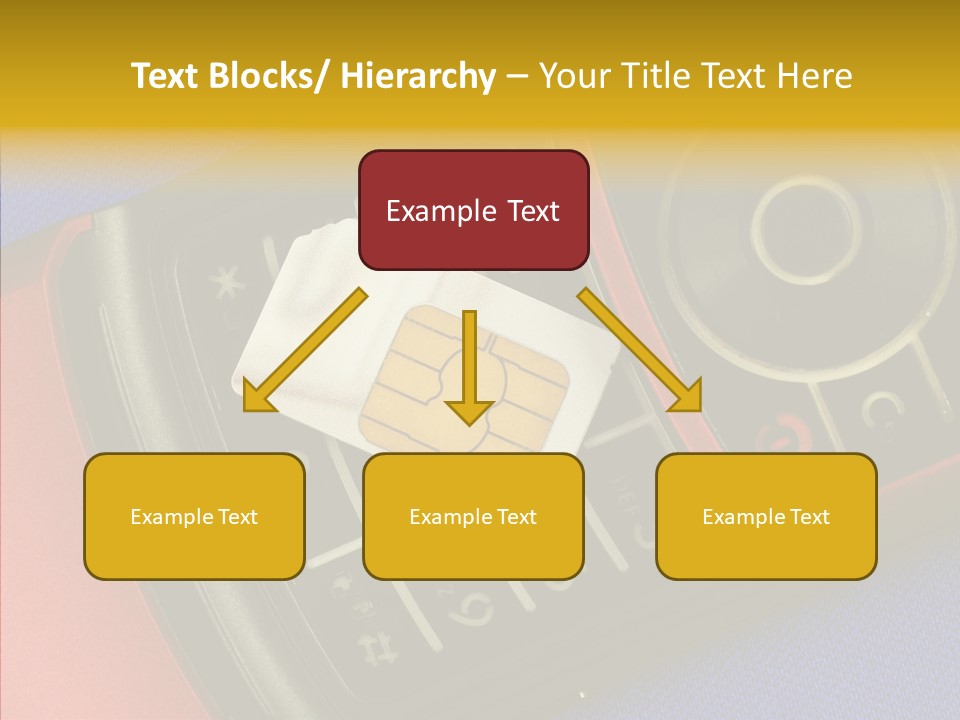 Text Blocks/ Hierarchy – Your Title Text Here

Example Text

Example Text

Example Text

Example Text